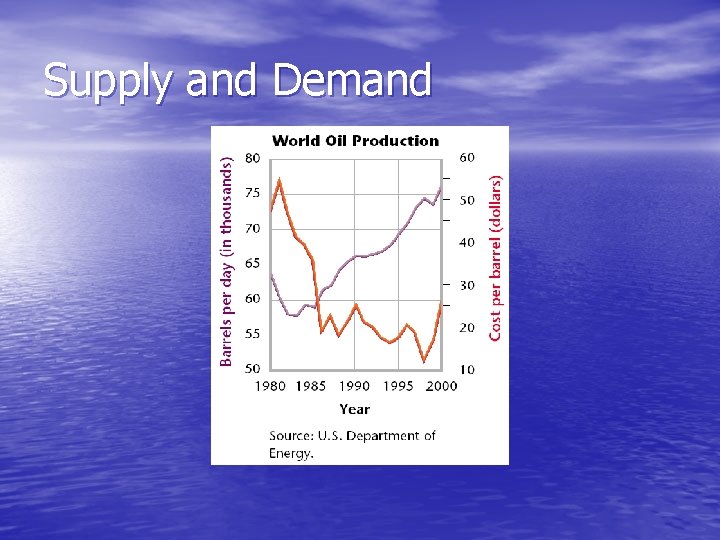 Supply and Demand

World Oil Production

Barrels per day (in thousands)

80
75
70
65
60
55
50

60
50
40
30
20
10

Cost per barrel (dollars)

1980 1985 1990 1995 2000

Year

Source: U.S. Department of Energy.